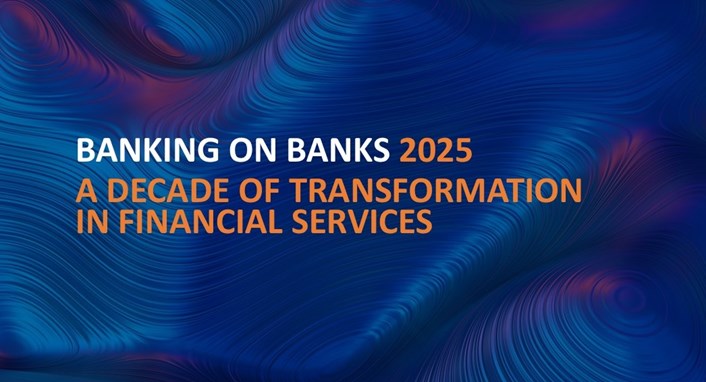 BANKING ON BANKS 2025
A DECADE OF TRANSFORMATION IN FINANCIAL SERVICES